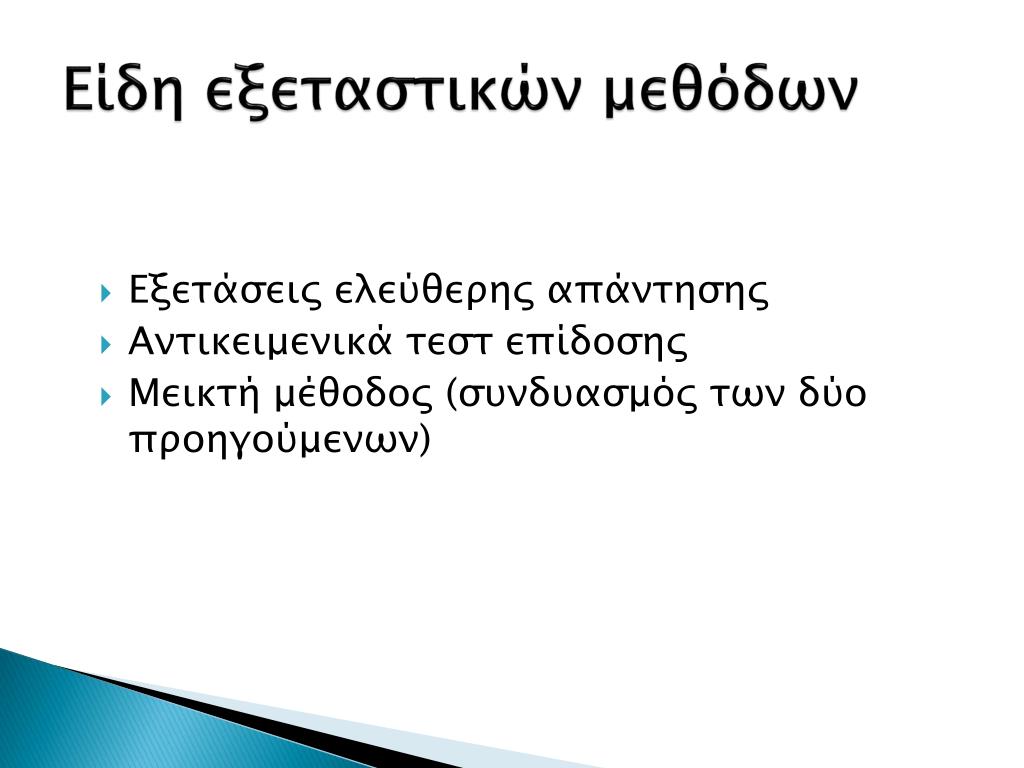 Είδη εξεταστικών μεθόδων

Εξετάσεις ελεύθερης απάντησης
Αντικειμενικά τεστ επίδοσης
Μεικτή μέθοδος (συνδυασμός των δύο προηγούμενων)